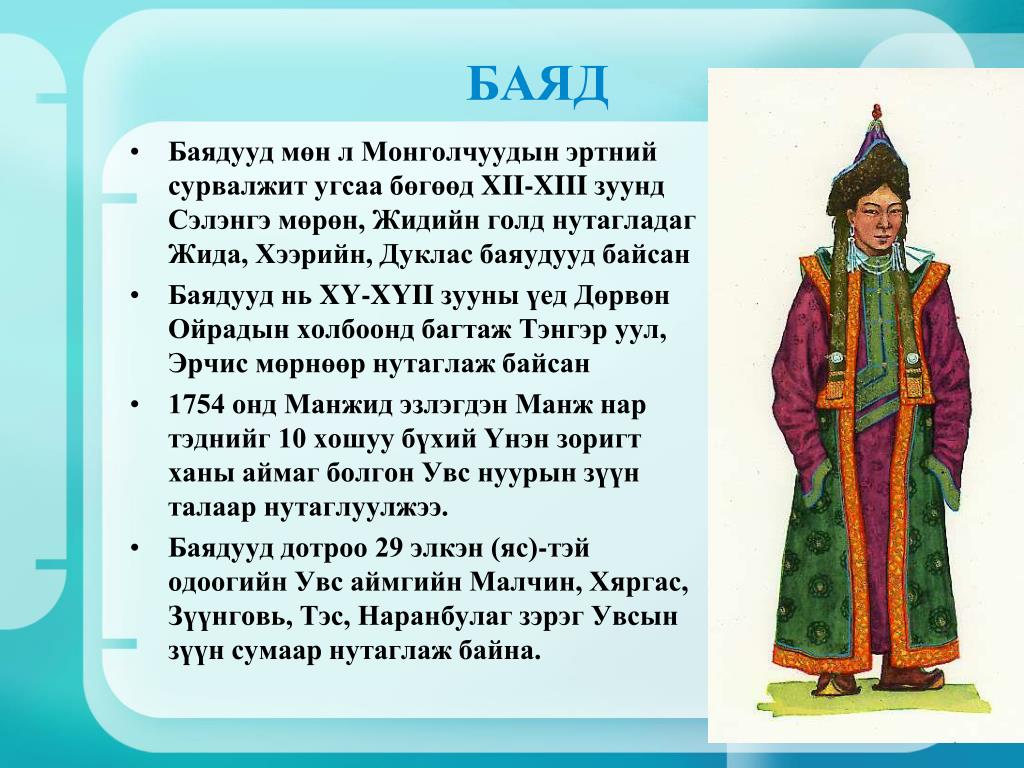 БАЯД

• Баядууд мөн л Монголчуудын эртний сурвалжит угсаа бөгөөд XII-XIII зуунд Сэлэнгэ мөрөн, Жидийн голд нутагладаг Жида, Хээрийн, Дуклас баяудууд байсан
• Баядууд нь XY-XYII зууны үед Дөрвөн Ойрадын холбоонд багтаж Тэнгэр уул, Эрчис мөрнөөр нутаглаж байсан
• 1754 онд Манжид эзлэгдэн Манж нар тэднийг 10 хошуу бүхий Үнэн зоригт ханы аймаг болгон Увс нуурын зүүн талаар нутаглуулжээ.
• Баядууд дотроо 29 элкэн (яс)-тэй одоогийн Увс аймгийн Малчин, Хяргас, Зүүнговь, Тэс, Наранбулаг зэрэг Увсын зүүн сумаар нутаглаж байна.